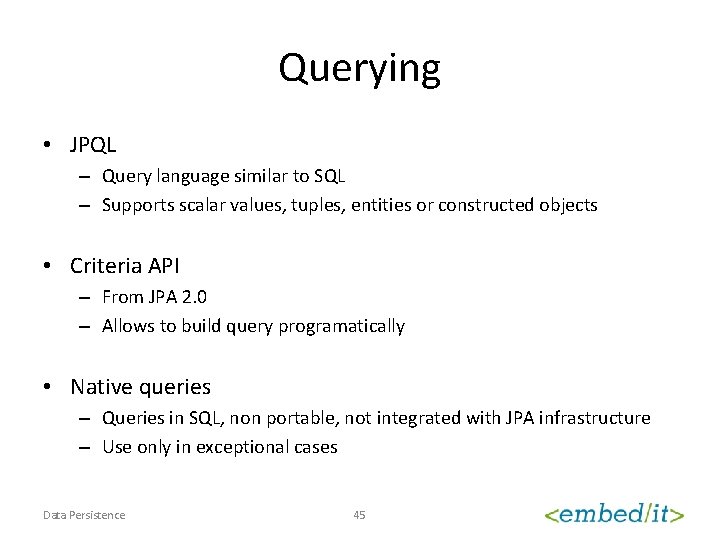 Querying

• JPQL
– Query language similar to SQL
– Supports scalar values, tuples, entities or constructed objects

• Criteria API
– From JPA 2.0
– Allows to build query programatically

• Native queries
– Queries in SQL, non portable, not integrated with JPA infrastructure
– Use only in exceptional cases

Data Persistence

45

<embed/it>